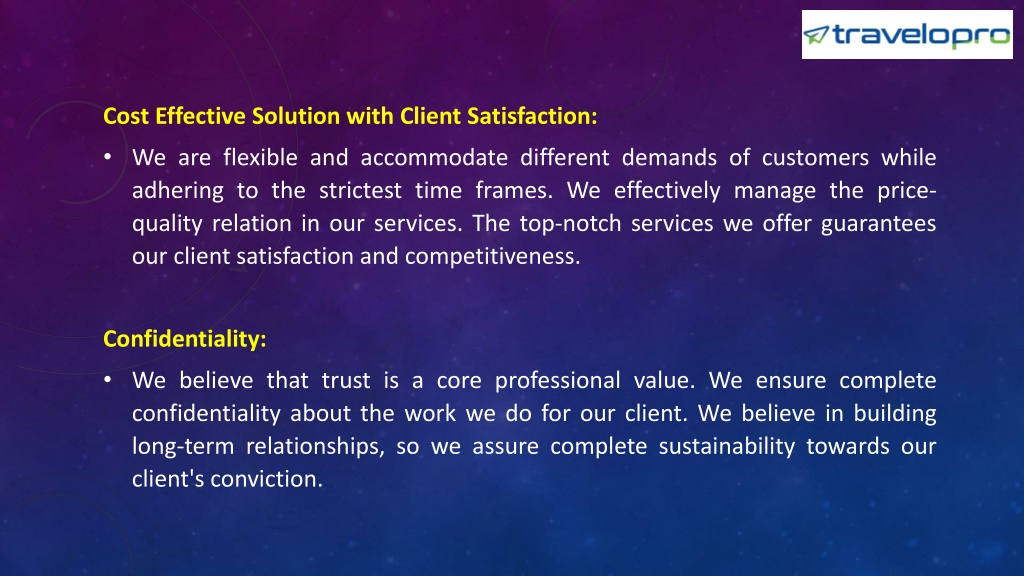 travelopro

Cost Effective Solution with Client Satisfaction:

• We are flexible and accommodate different demands of customers while adhering to the strictest time frames. We effectively manage the price-quality relation in our services. The top-notch services we offer guarantees our client satisfaction and competitiveness.

Confidentiality:

• We believe that trust is a core professional value. We ensure complete confidentiality about the work we do for our client. We believe in building long-term relationships, so we assure complete sustainability towards our client's conviction.